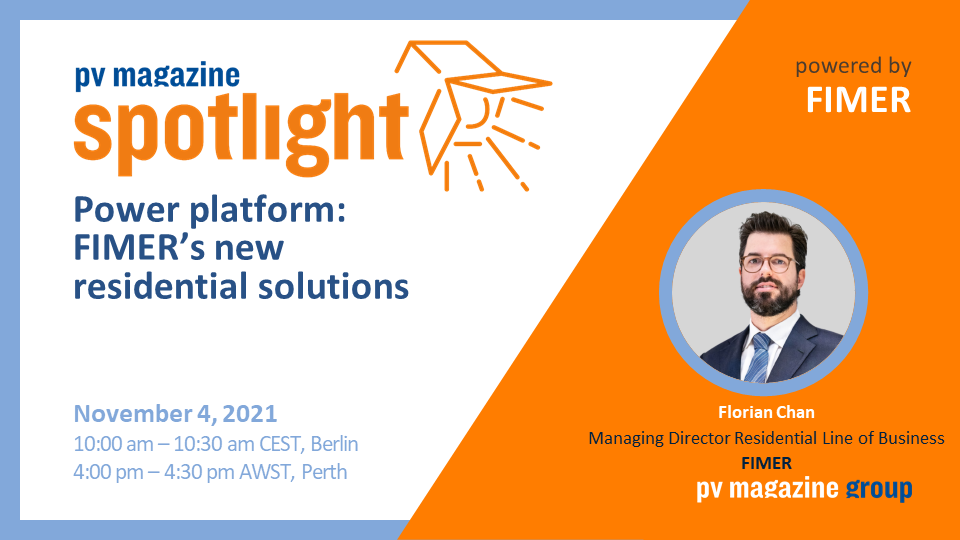 pv magazine
spotlight

Power platform: FIMER's new residential solutions

November 4, 2021
10:00 am – 10:30 am CEST, Berlin
4:00 pm – 4:30 pm AWST, Perth

powered by
FIMER

Florian Chan
Managing Director Residential Line of Business
FIMER

pv magazine group